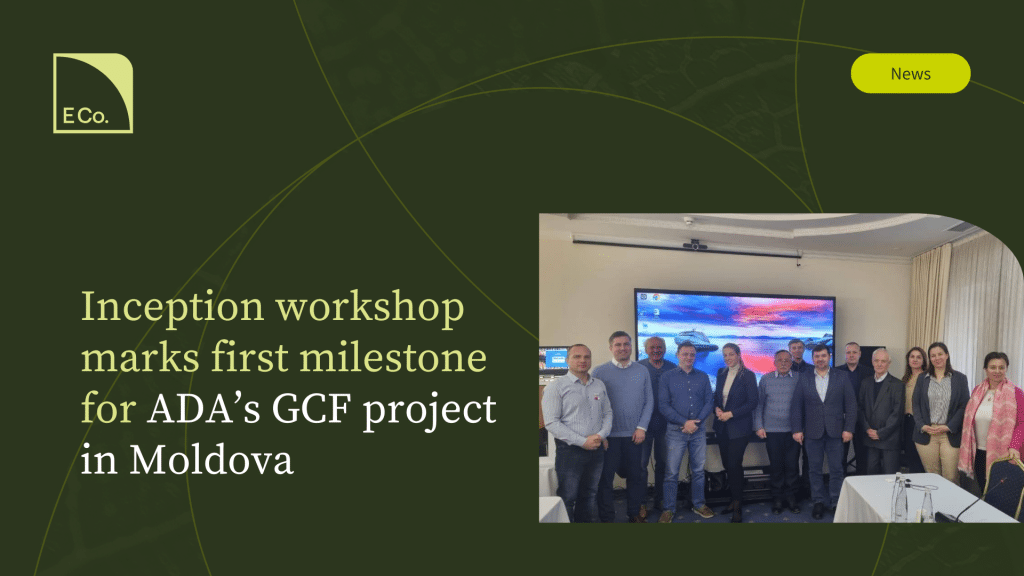 E Co.

News

Inception workshop marks first milestone for ADA's GCF project in Moldova